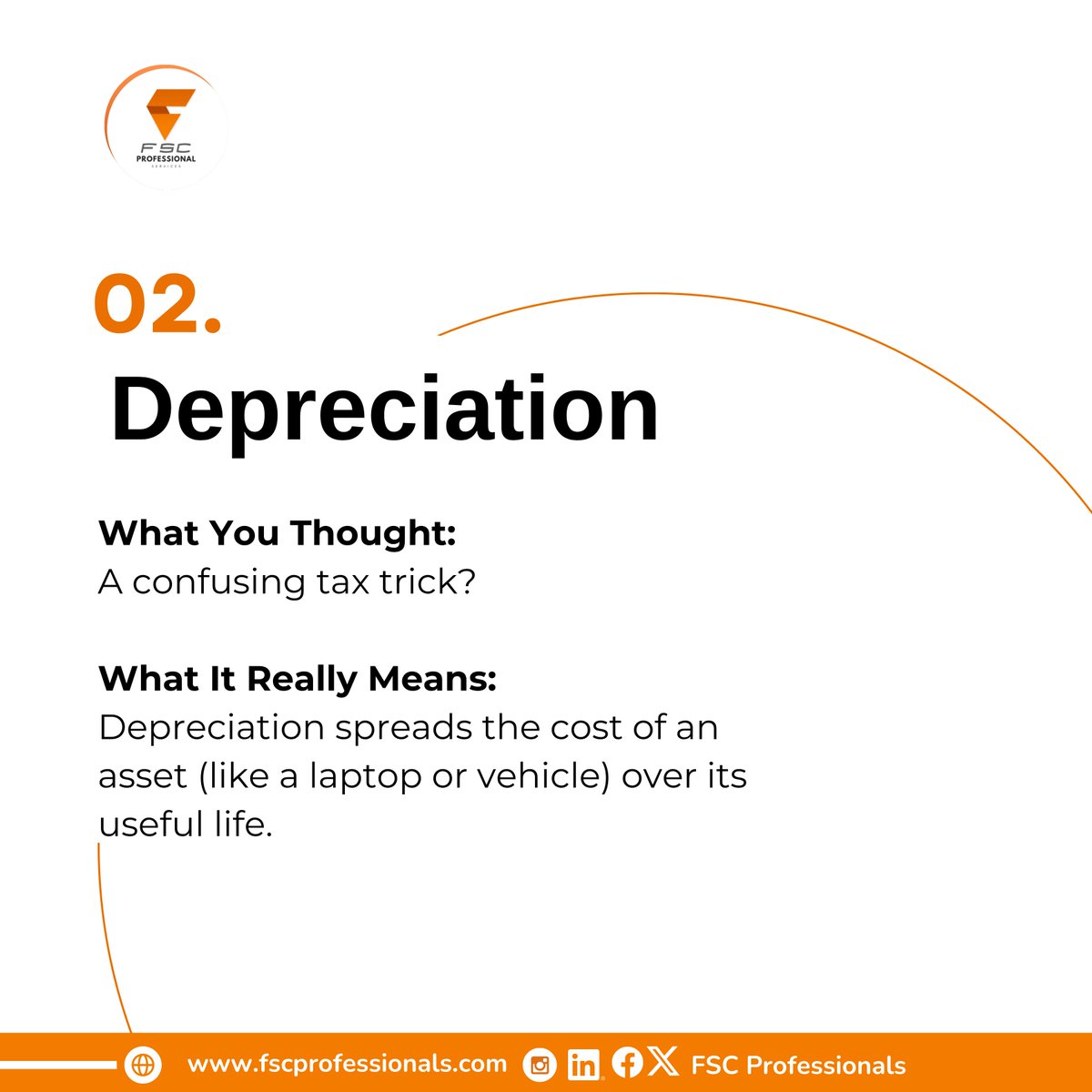 FSC
PROFESSIONAL
SERVICES

02.

Depreciation

What You Thought:
A confusing tax trick?

What It Really Means:
Depreciation spreads the cost of an asset (like a laptop or vehicle) over its useful life.

www.fscprofessionals.com FSC Professionals